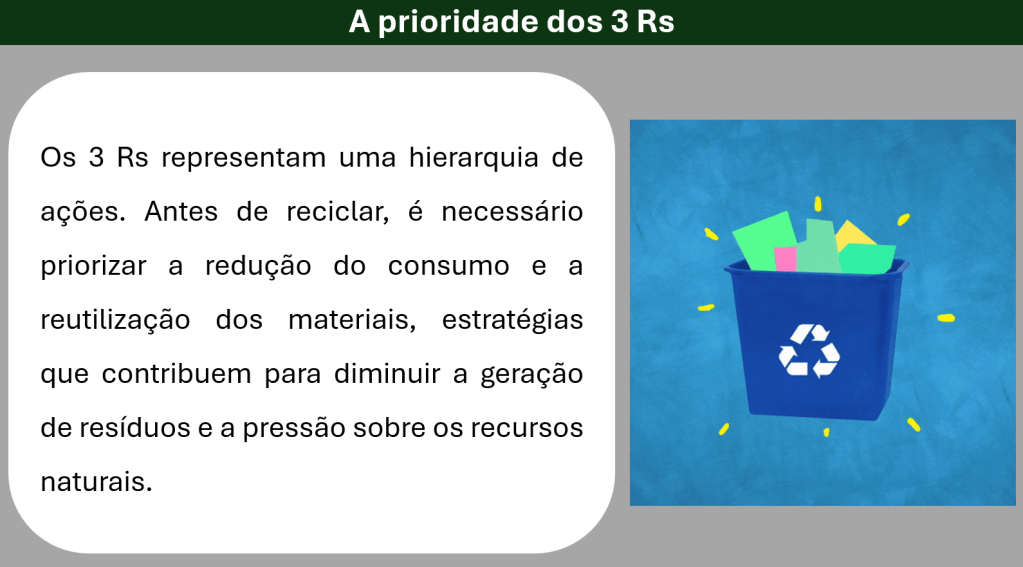 A prioridade dos 3 Rs

Os 3 Rs representam uma hierarquia de ações. Antes de reciclar, é necessário priorizar a redução do consumo e a reutilização dos materiais, estratégias que contribuem para diminuir a geração de resíduos e a pressão sobre os recursos naturais.